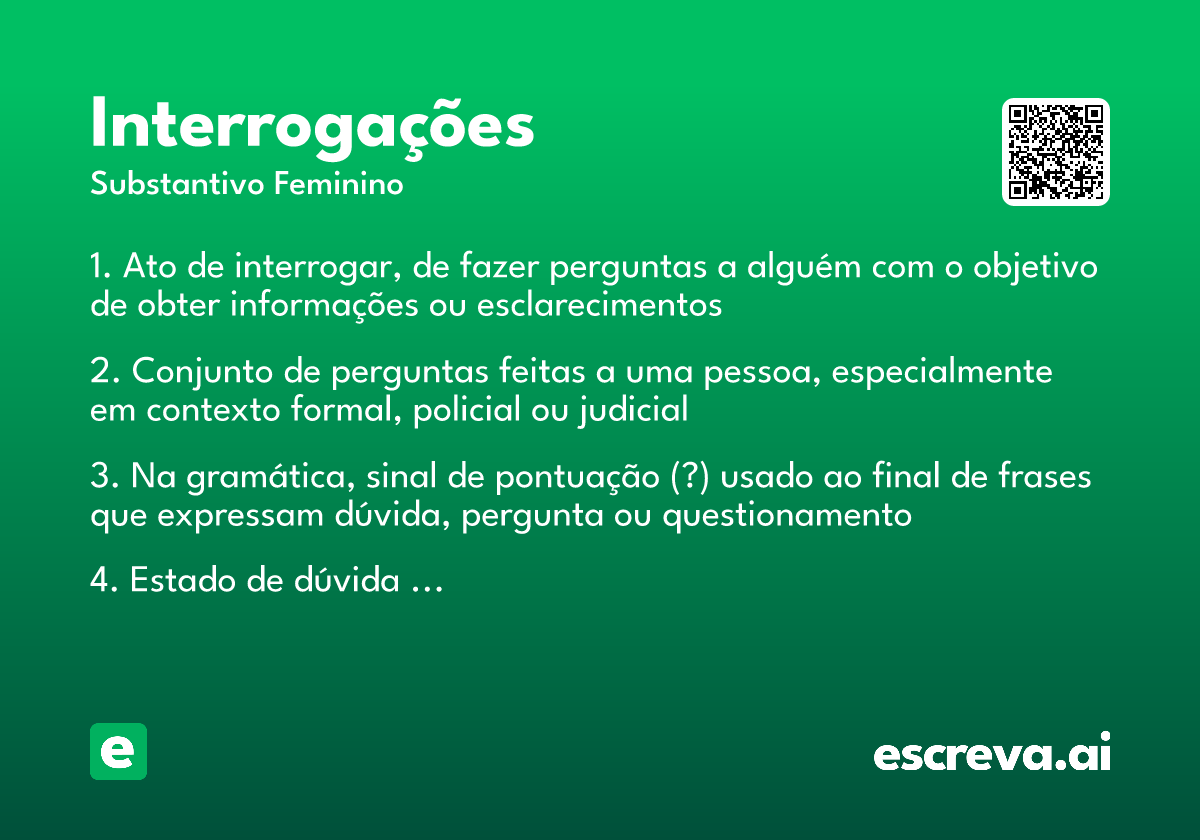 Interrogações
Substantivo Feminino

1. Ato de interrogar, de fazer perguntas a alguém com o objetivo de obter informações ou esclarecimentos

2. Conjunto de perguntas feitas a uma pessoa, especialmente em contexto formal, policial ou judicial

3. Na gramática, sinal de pontuação (?) usado ao final de frases que expressam dúvida, pergunta ou questionamento

4. Estado de dúvida ...

e

escreva.ai